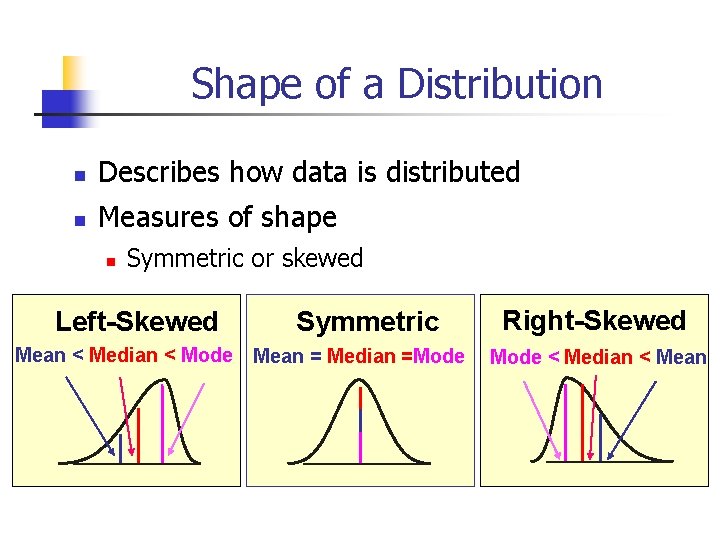 Shape of a Distribution

Describes how data is distributed

Measures of shape

Symmetric or skewed

Left-Skewed

Mean < Median < Mode

Symmetric

Mean = Median =Mode

Right-Skewed

Mode < Median < Mean